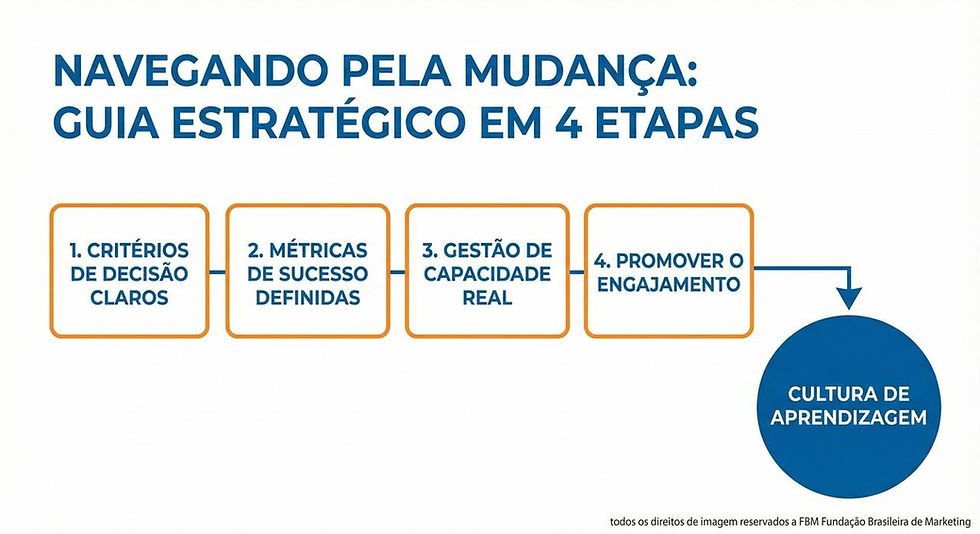 NAVEGANDO PELA MUDANÇA: GUIA ESTRATÉGICO EM 4 ETAPAS

1. CRITÉRIOS DE DECISÃO CLAROS

2. MÉTRICAS DE SUCESSO DEFINIDAS

3. GESTÃO DE CAPACIDADE REAL

4. PROMOVER O ENGAJAMENTO

CULTURA DE APRENDIZAGEM

todos os direitos de imagem reservados a FBM Fundação Brasileira de Marketing